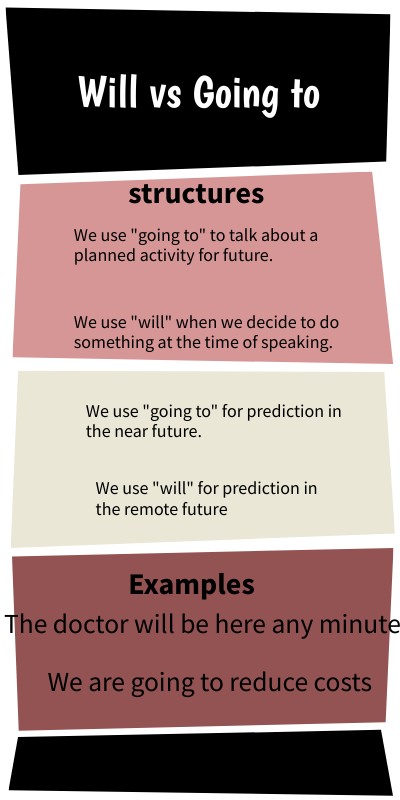 Will vs Going to

structures

We use "going to" to talk about a planned activity for future.

We use "will" when we decide to do something at the time of speaking.

We use "going to" for prediction in the near future.

We use "will" for prediction in the remote future

Examples

The doctor will be here any minute

We are going to reduce costs